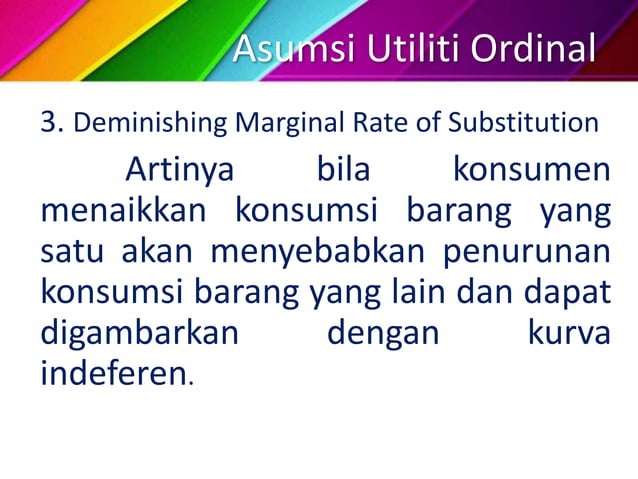 Asumsi Utiliti Ordinal

3. Deminishing Marginal Rate of Substitution

Artinya bila konsumen menaikkan konsumsi barang yang satu akan menyebabkan penurunan konsumsi barang yang lain dan dapat digambarkan dengan kurva indeferen.